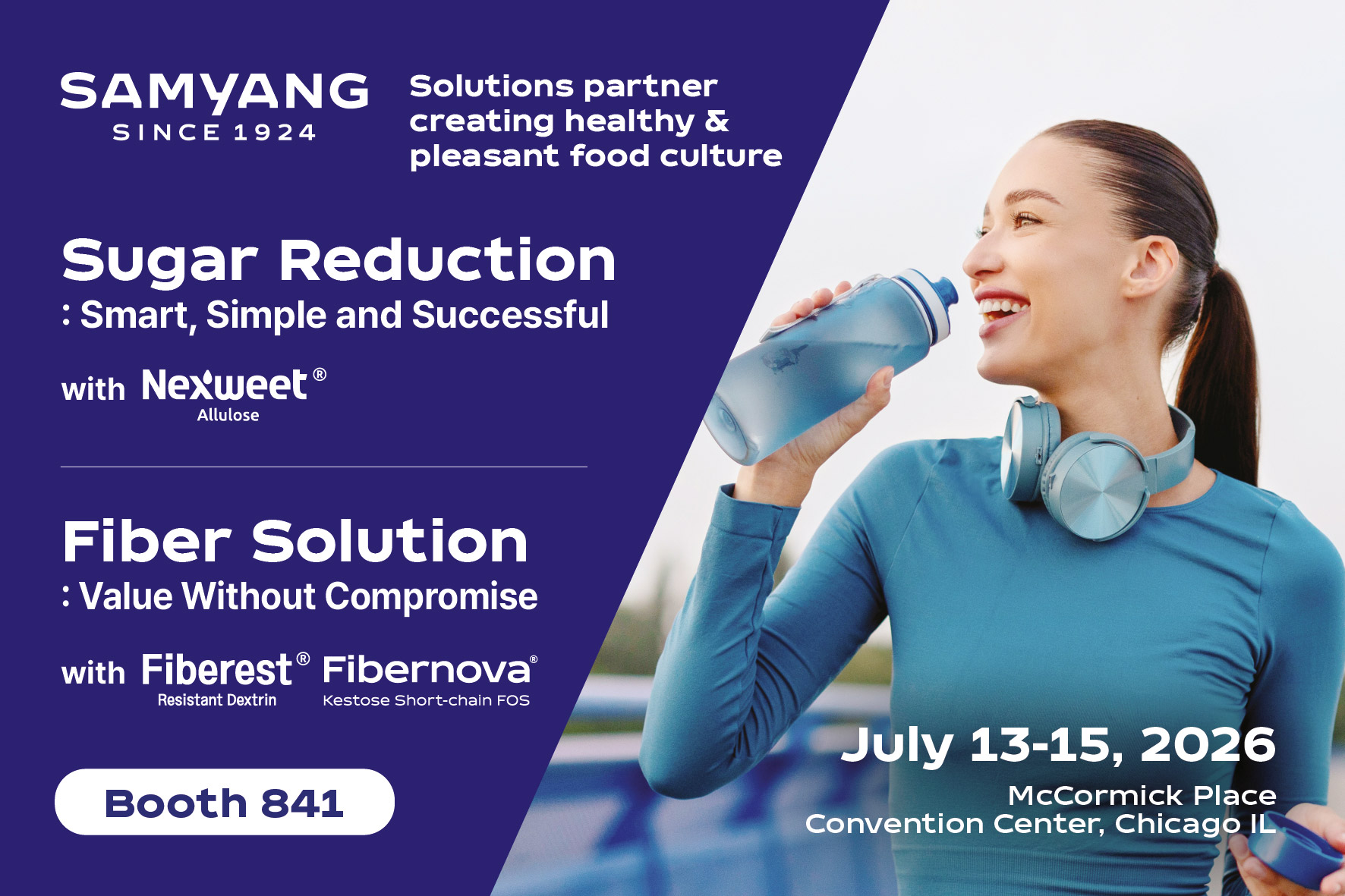 SAMYANG
SINCE 1924

Solutions partner creating healthy & pleasant food culture

Sugar Reduction
: Smart, Simple and Successful

with Nexweet®
Allulose

Fiber Solution
: Value Without Compromise

with Fiberest®
Resistant Dextrin
Fibernova®
Kestose Short-chain FOS

Booth 841

July 13-15, 2026
McCormick Place
Convention Center, Chicago IL